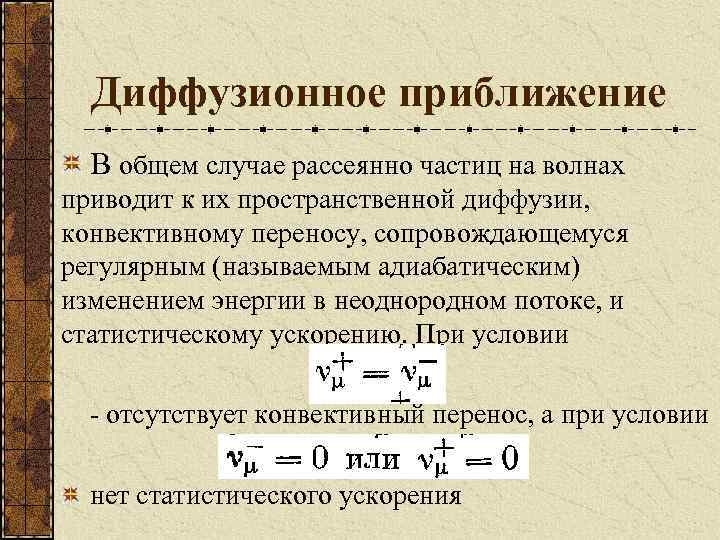 Диффузионное приближение

В общем случае рассеянно частиц на волнах приводит к их пространственной диффузии, конвективному переносу, сопровождающемуся регулярным (называемым адиабатическим) изменением энергии в неоднородном потоке, и статистическому ускорению. При условии

$\nu_\mu^+ = \nu_\mu^-$

- отсутствует конвективный перенос, а при условии

$\nu_\mu^- = 0$ или $\nu_\mu^+ = 0$

нет статистического ускорения